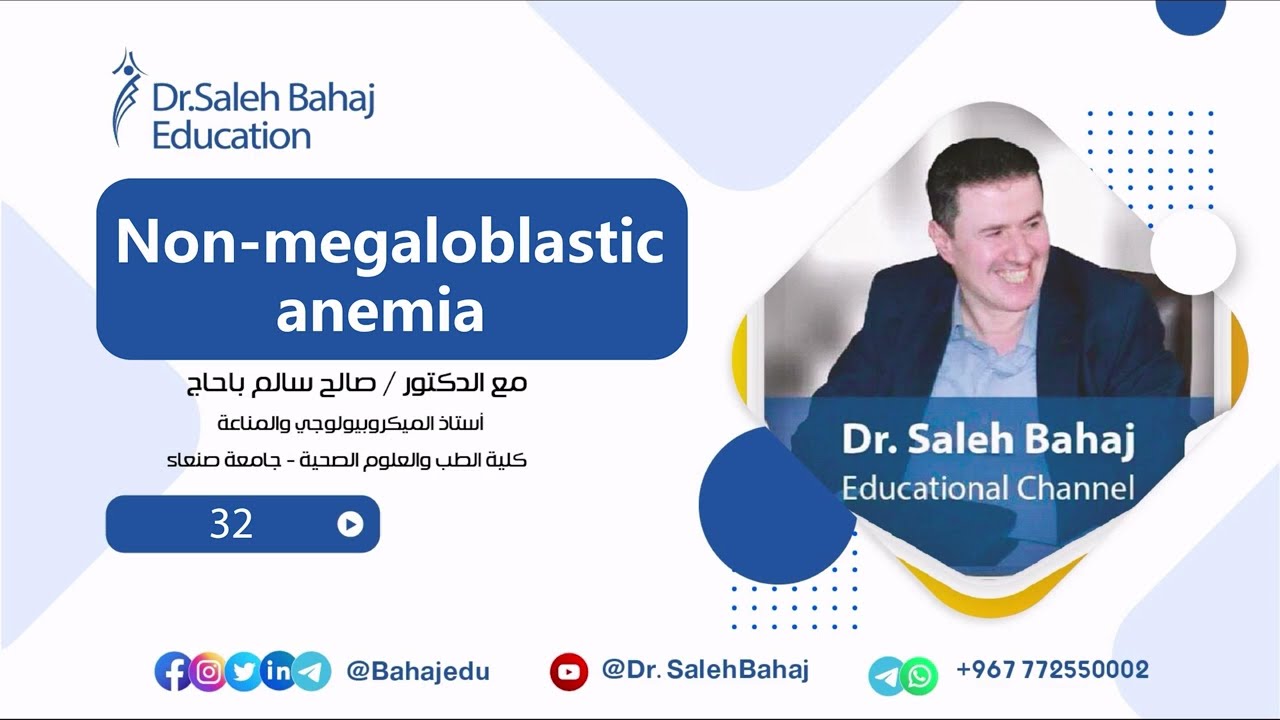 Dr.Saleh Bahaj Education

Non-megaloblastic anemia

مع الدكتور / صالح سالم باحاج

أستاذ الميكروبيولوجي والمناعة

كلية الطب والعلوم الصحية - جامعة صنعاء

32

Dr. Saleh Bahaj
Educational Channel

@Bahajedu

@Dr. SalehBahaj

+967 772550002